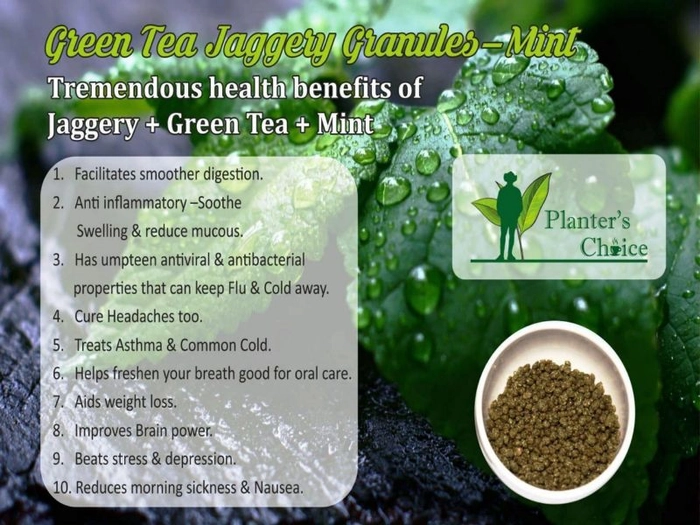 Green Tea Jaggery Granules–Mint

Tremendous health benefits of Jaggery + Green Tea + Mint

1. Facilitates smoother digestion.
2. Anti inflammatory –Soothe Swelling & reduce mucous.
3. Has umpteen antiviral & antibacterial properties that can keep Flu & Cold away.
4. Cure Headaches too.
5. Treats Asthma & Common Cold.
6. Helps freshen your breath good for oral care.
7. Aids weight loss.
8. Improves Brain power.
9. Beats stress & depression.
10. Reduces morning sickness & Nausea.

Planter's Choice